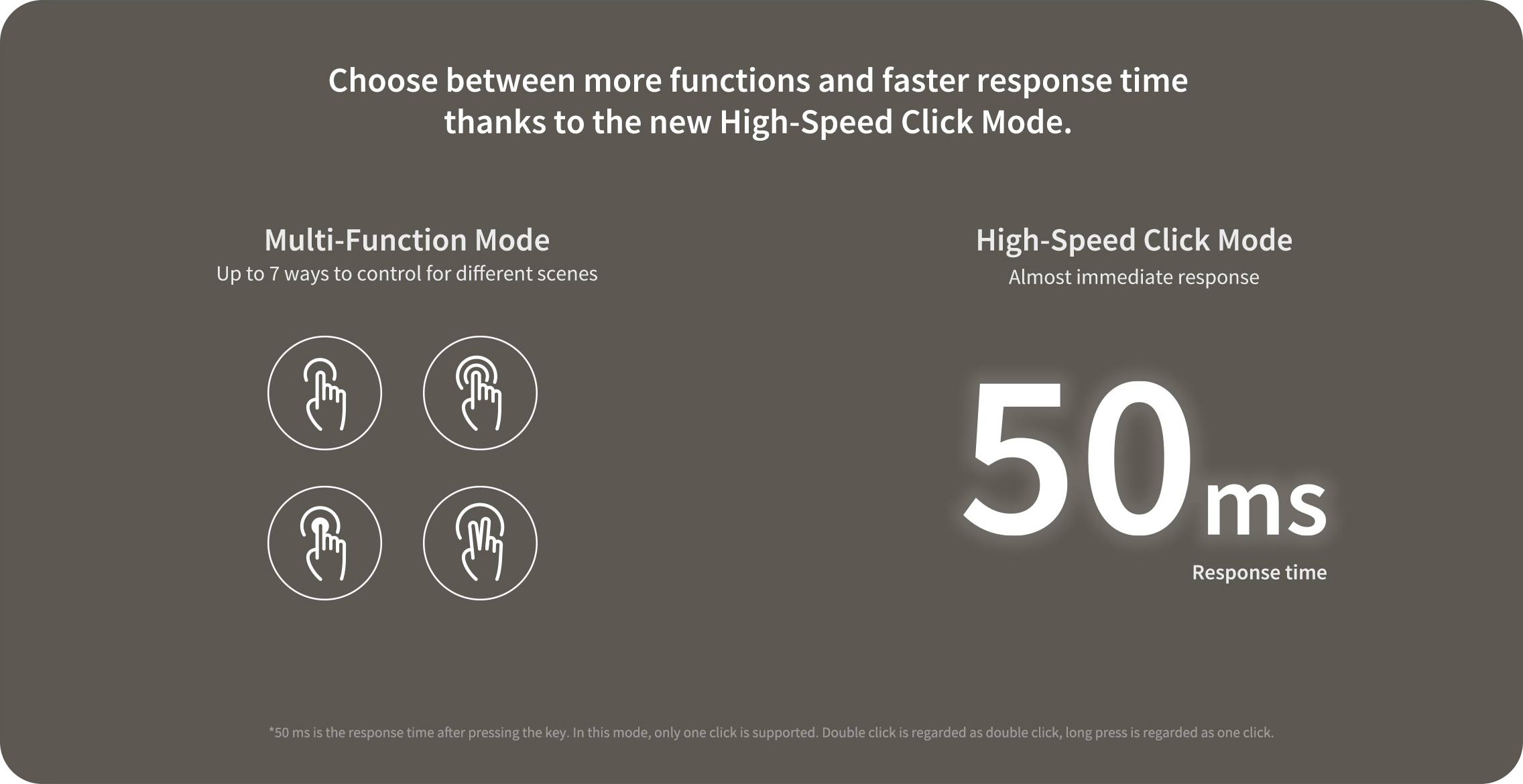 Choose between more functions and faster response time thanks to the new High-Speed Click Mode.

Multi-Function Mode
Up to 7 ways to control for different scenes

High-Speed Click Mode
Almost immediate response

50ms
Response time

*50 ms is the response time after pressing the key. In this mode, only one click is supported. Double click is regarded as double click, long press is regarded as one click.